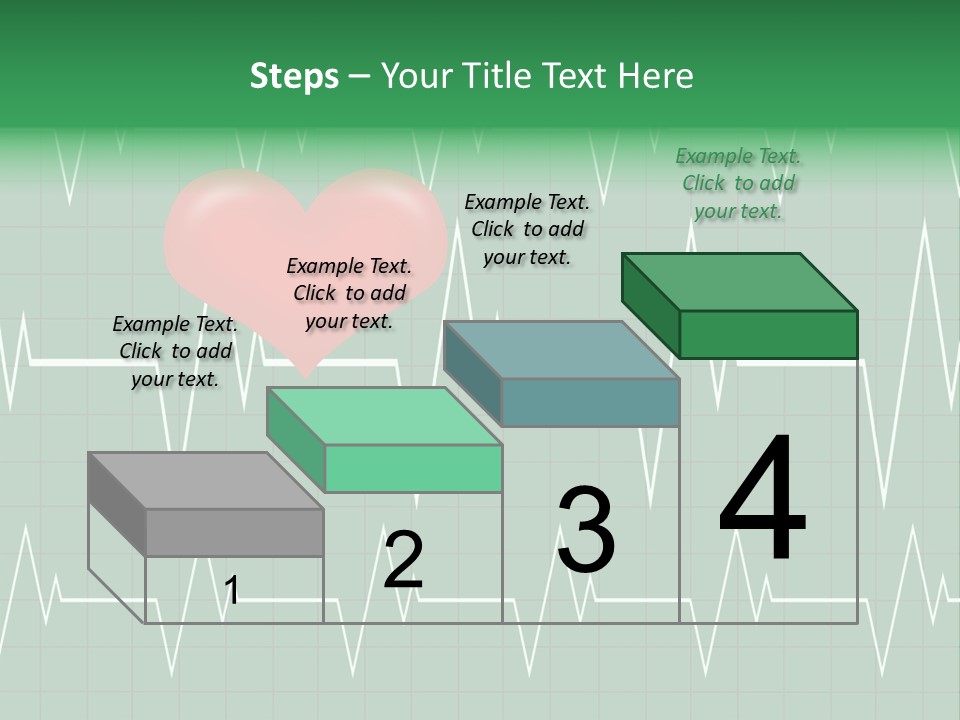 Steps – Your Title Text Here

Example Text. Click to add your text.

Example Text. Click to add your text.

Example Text. Click to add your text.

Example Text. Click to add your text.

1

2

3

4